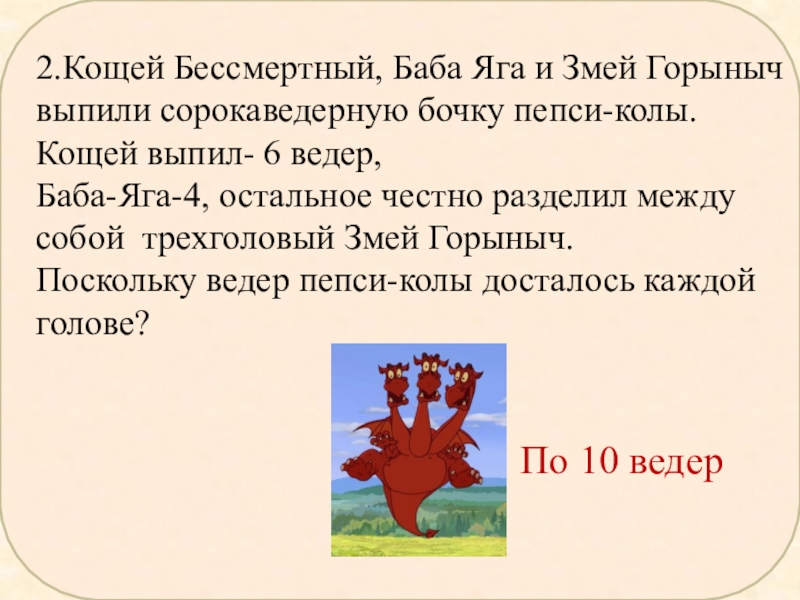 2.Кощей Бессмертный, Баба Яга и Змей Горыныч выпили сорокаведерную бочку пепси-колы.
Кощей выпил- 6 ведер,
Баба-Яга-4, остальное честно разделил между собой трехголовый Змей Горыныч.
Поскольку ведер пепси-колы досталось каждой голове?

По 10 ведер